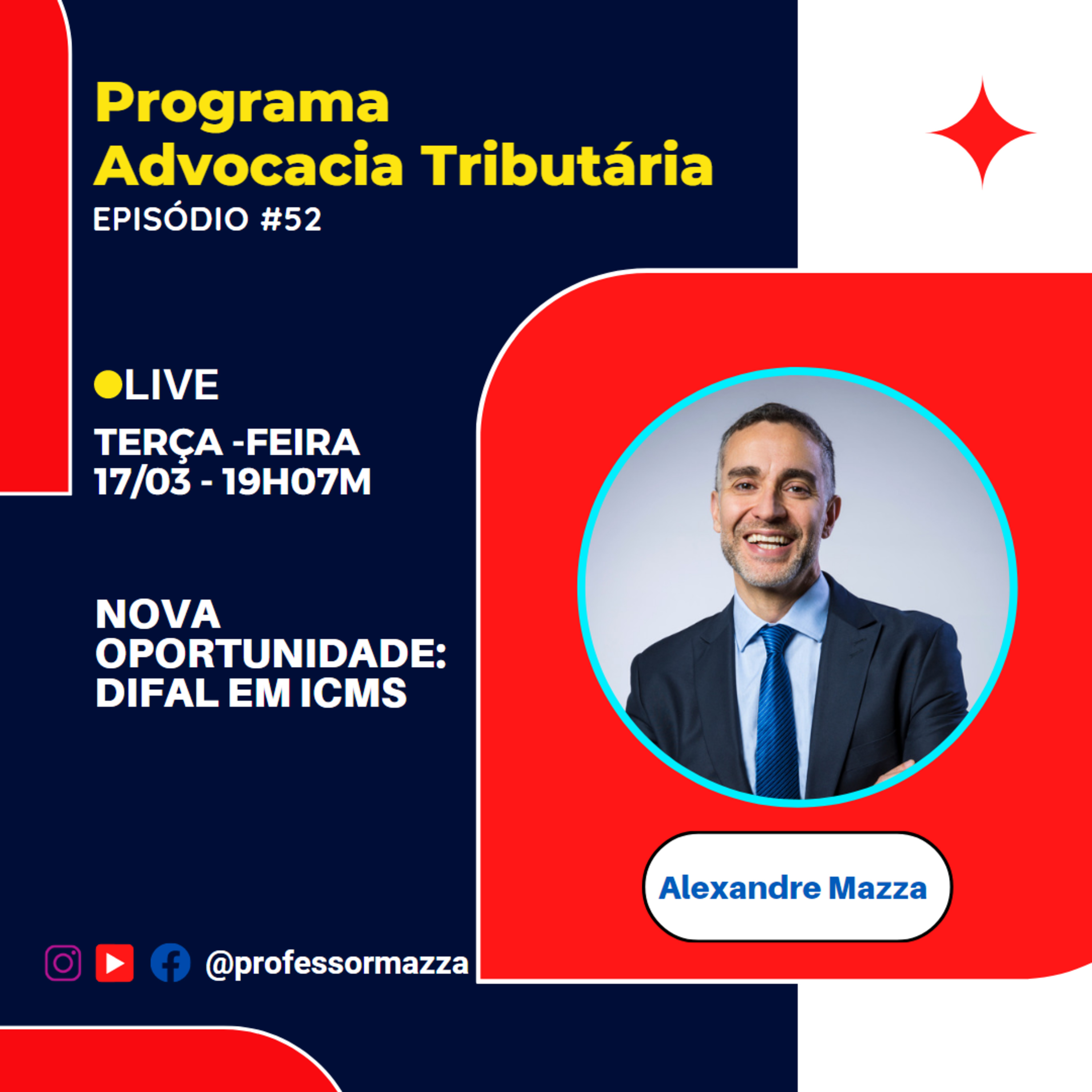 Programa
Advocacia Tributária
EPISÓDIO #52

LIVE
TERÇA -FEIRA
17/03 - 19H07M

NOVA
OPORTUNIDADE:
DIFAL EM ICMS

Alexandre Mazza

@professormazza